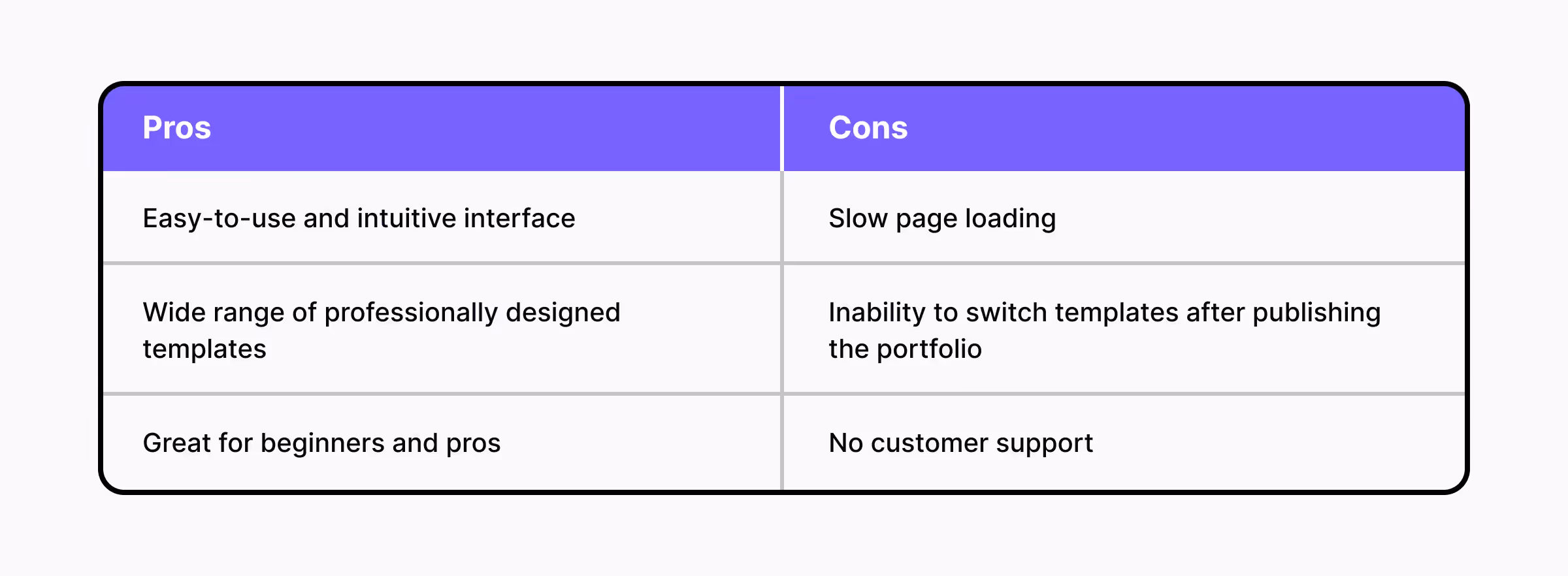 | Pros | Cons |
|---|---|
| Easy-to-use and intuitive interface | Slow page loading |
| Wide range of professionally designed templates | Inability to switch templates after publishing the portfolio |
| Great for beginners and pros | No customer support |